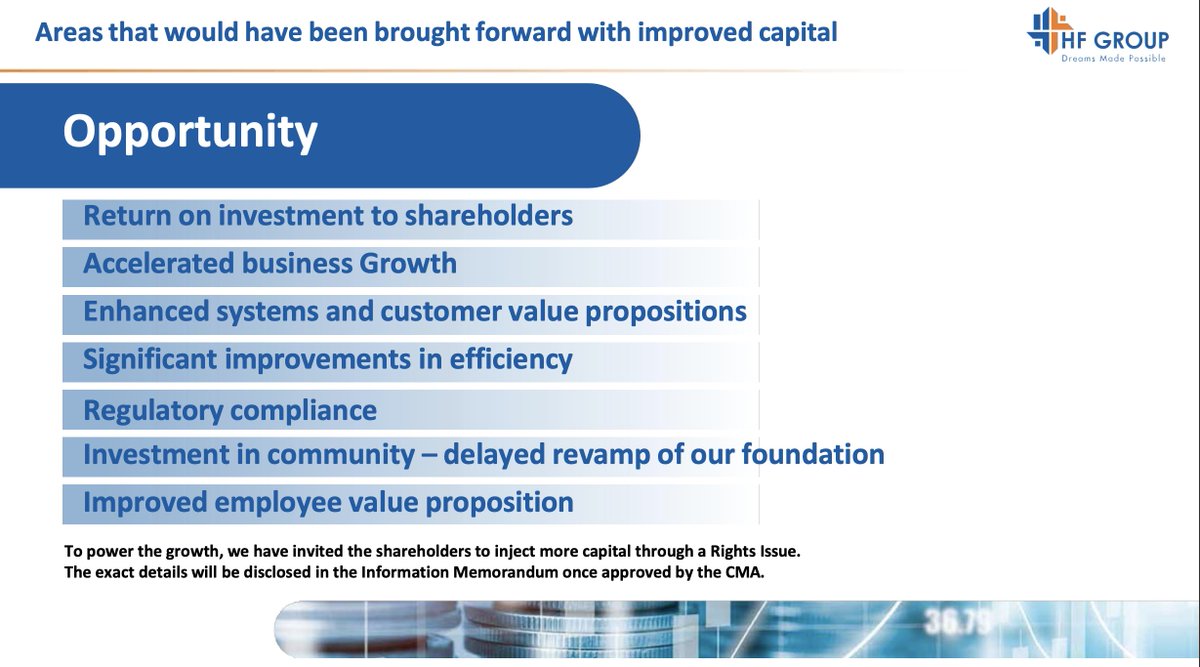 Areas that would have been brought forward with improved capital

HF GROUP
Dreams Made Possible

Opportunity

Return on investment to shareholders

Accelerated business Growth

Enhanced systems and customer value propositions

Significant improvements in efficiency

Regulatory compliance

Investment in community – delayed revamp of our foundation

Improved employee value proposition

To power the growth, we have invited the shareholders to inject more capital through a Rights Issue. The exact details will be disclosed in the Information Memorandum once approved by the CMA.

36.79